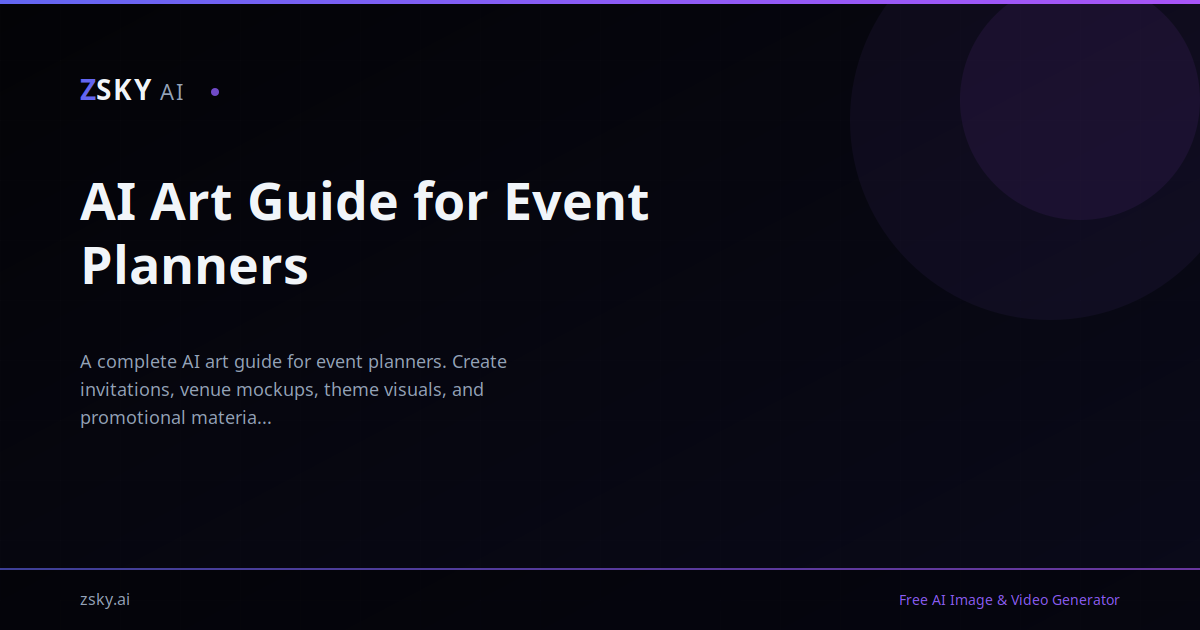 ZSKY AI

AI Art Guide for Event Planners

A complete AI art guide for event planners. Create invitations, venue mockups, theme visuals, and promotional materia...

zsky.ai

Free AI Image & Video Generator